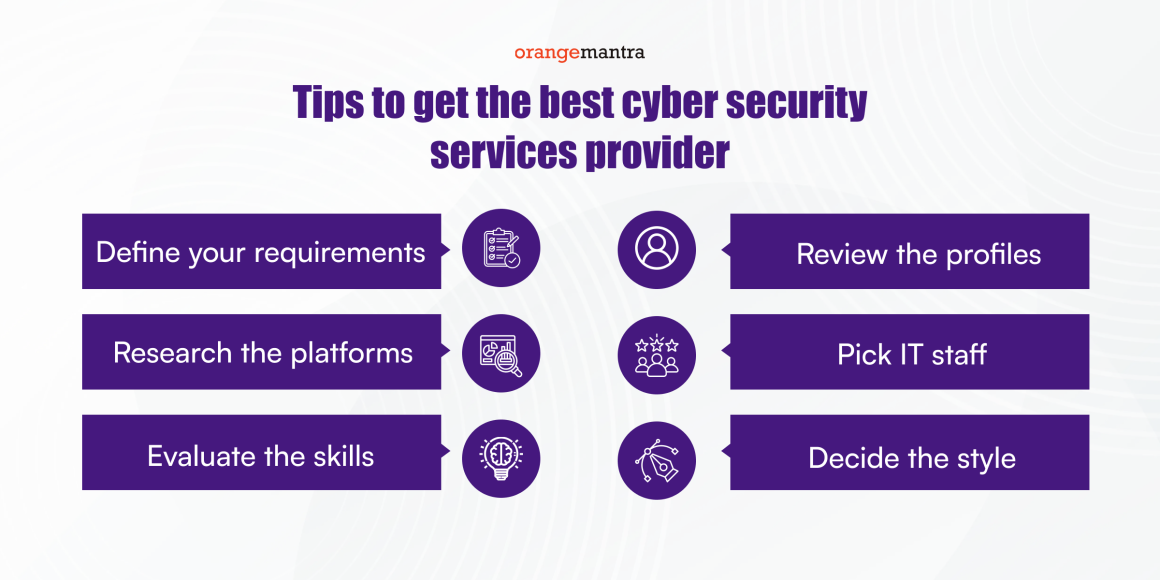 orangemantra

Tips to get the best cyber security services provider

Define your requirements

Research the platforms

Evaluate the skills

Review the profiles

Pick IT staff

Decide the style